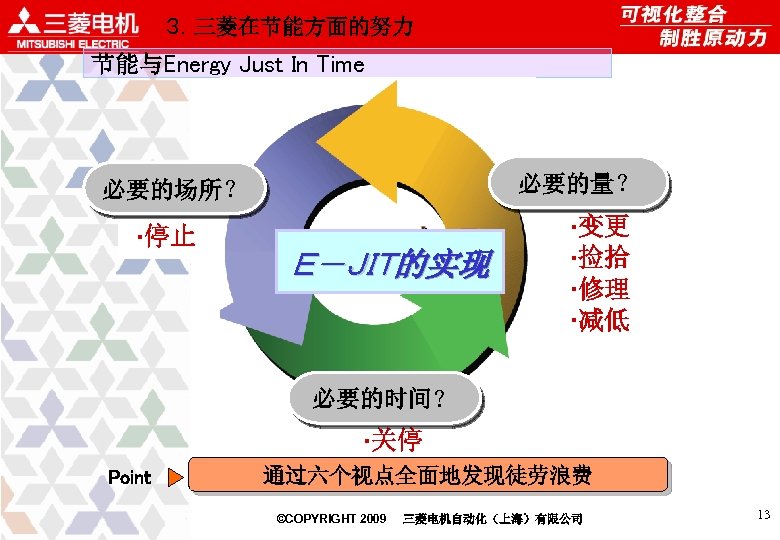 三菱电机
MITSUBISHI ELECTRIC

3. 三菱在节能方面的努力

可视化整合
制胜原动力

节能与Energy Just In Time

必要的场所？
·停止

必要的量？
·变更
·捡拾
·修理
·减低

E－JIT的实现

必要的时间？
·关停

Point
通过六个视点全面地发现徒劳浪费

©COPYRIGHT 2009 三菱电机自动化（上海）有限公司

13